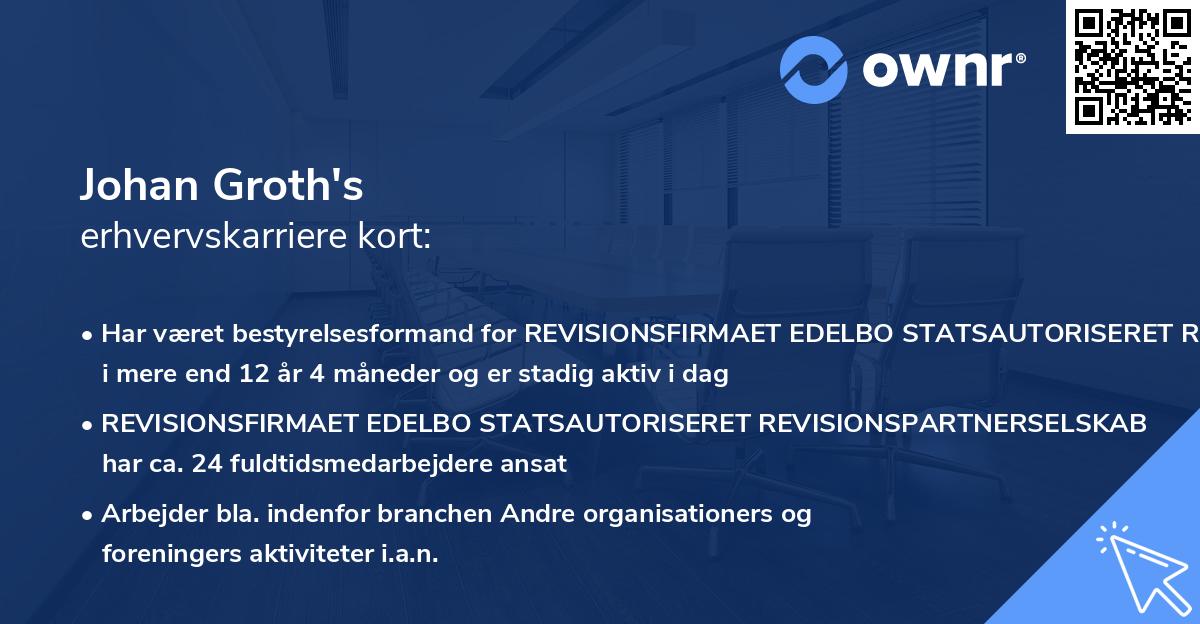 ownr®

Johan Groth's
erhvervskarriere kort:

• Har været bestyrelsesformand for REVISIONSFIRMAET EDELBO STATSAUTORISERET R i mere end 12 år 4 måneder og er stadig aktiv i dag

• REVISIONSFIRMAET EDELBO STATSAUTORISERET REVISIONSPARTNERSELSKAB har ca. 24 fuldtidsmedarbejdere ansat

• Arbejder bla. indenfor branchen Andre organisationers og foreningers aktiviteter i.a.n.